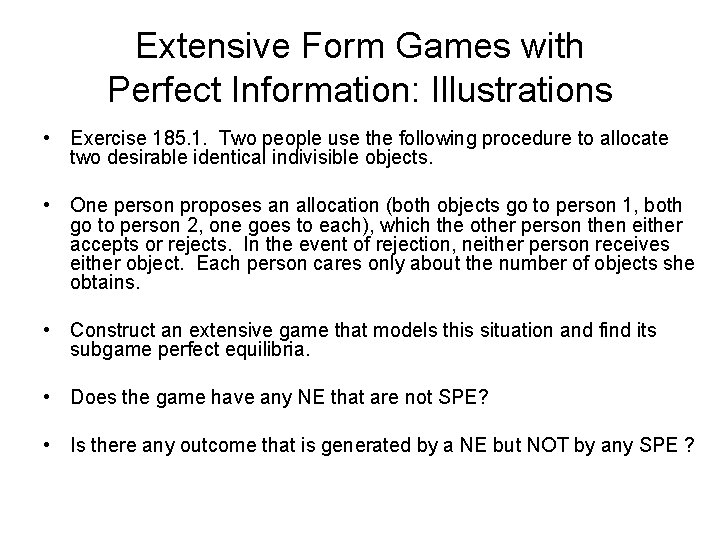 Extensive Form Games with Perfect Information: Illustrations

• Exercise 185.1. Two people use the following procedure to allocate two desirable identical indivisible objects.

• One person proposes an allocation (both objects go to person 1, both go to person 2, one goes to each), which the other person then either accepts or rejects. In the event of rejection, neither person receives either object. Each person cares only about the number of objects she obtains.

• Construct an extensive game that models this situation and find its subgame perfect equilibria.

• Does the game have any NE that are not SPE?

• Is there any outcome that is generated by a NE but NOT by any SPE ?